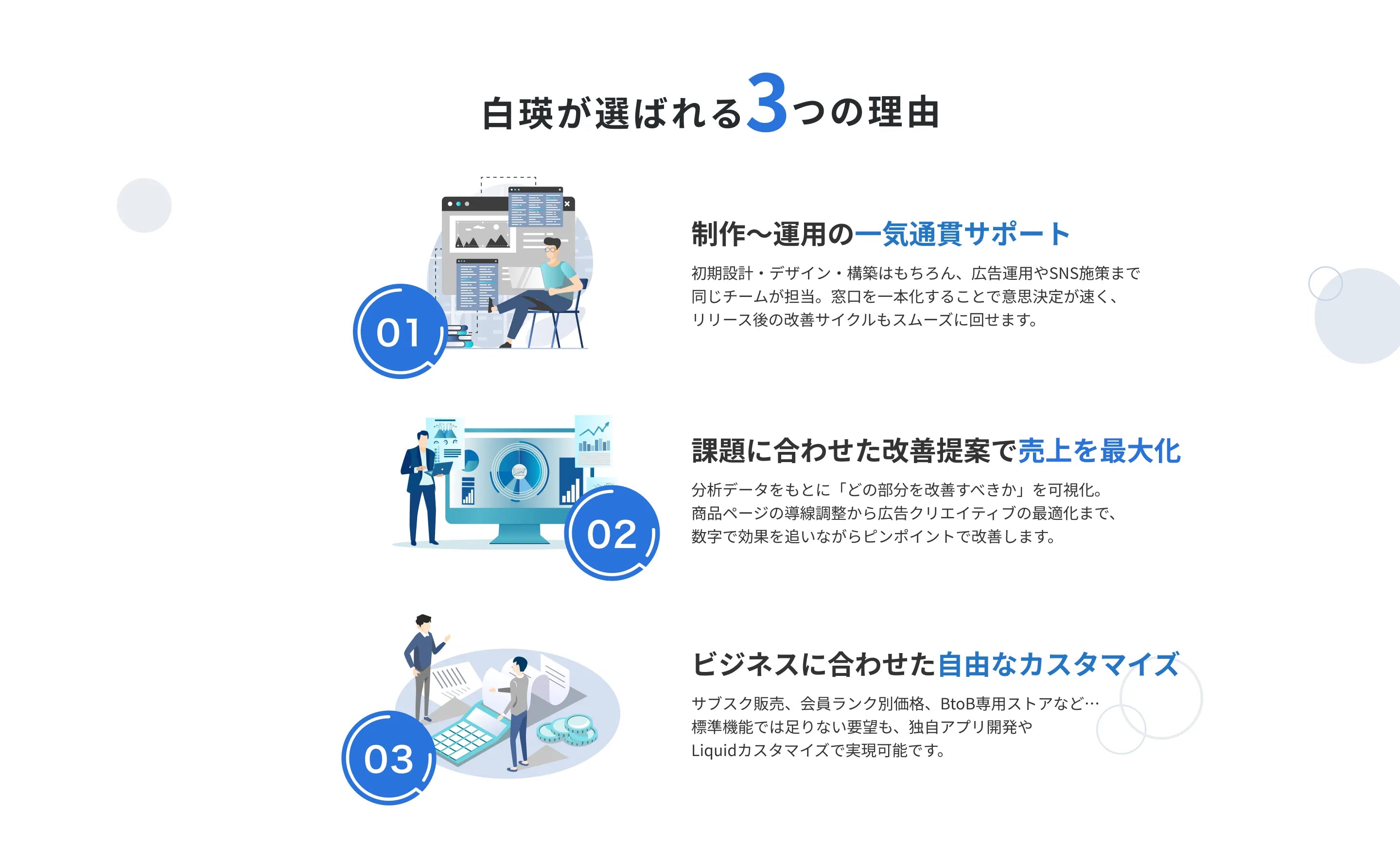 白瑛が選ばれる3つの理由

01

制作〜運用の一気通貫サポート

初期設計・デザイン・構築はもちろん、広告運用やSNS施策まで同じチームが担当。窓口を一本化することで意思決定が速く、リリース後の改善サイクルもスムーズに回せます。

02

課題に合わせた改善提案で売上を最大化

分析データをもとに「どの部分を改善すべきか」を可視化。商品ページの導線調整から広告クリエイティブの最適化まで、数字で効果を追いながらピンポイントで改善します。

03

ビジネスに合わせた自由なカスタマイズ

サブスク販売、会員ランク別価格、BtoB専用ストアなど…標準機能では足りない要望も、独自アプリ開発やLiquidカスタマイズで実現可能です。